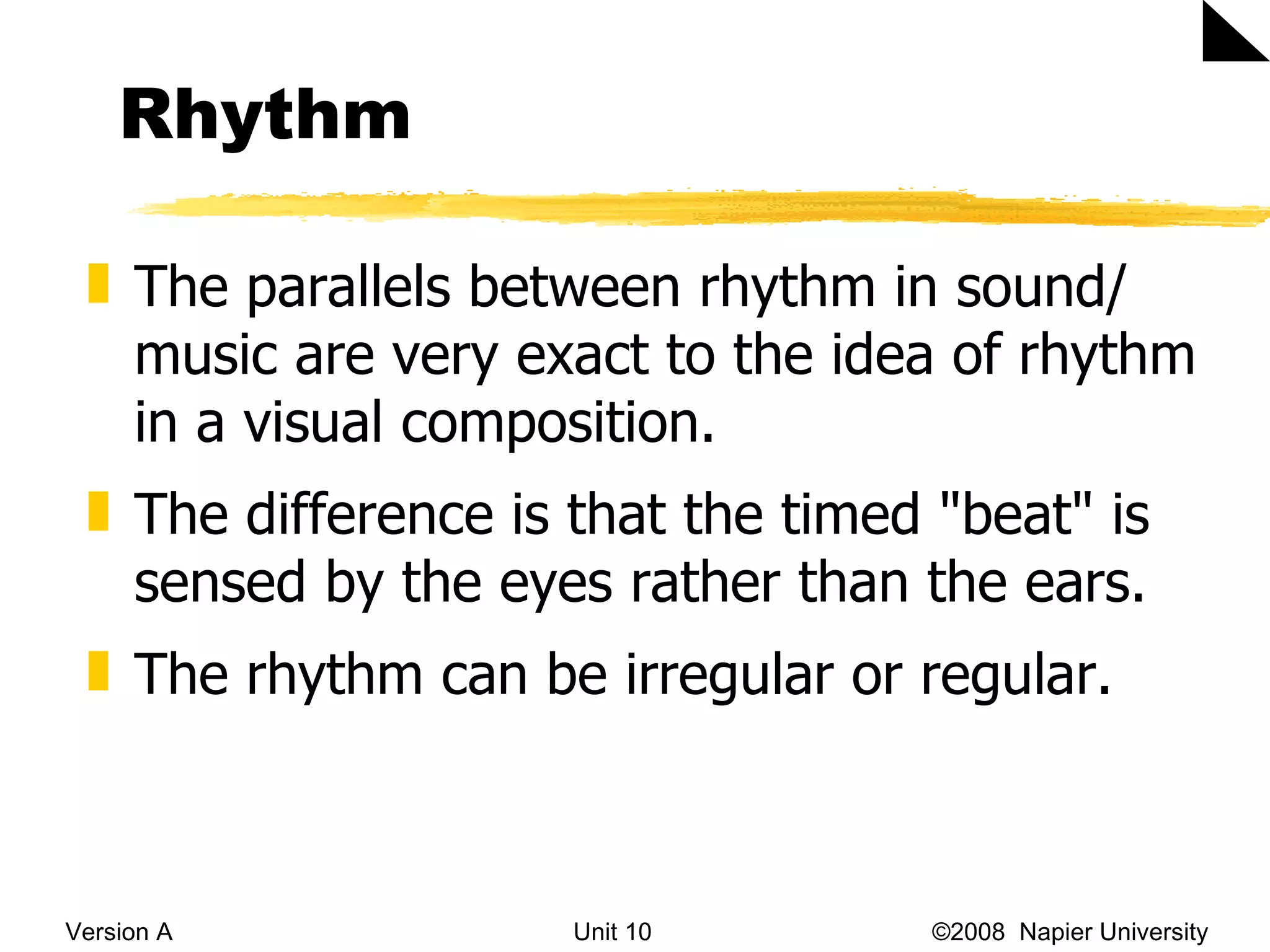 Rhythm

The parallels between rhythm in sound/ music are very exact to the idea of rhythm in a visual composition.

The difference is that the timed "beat" is sensed by the eyes rather than the ears.

The rhythm can be irregular or regular.

Version A

Unit 10

©2008 Napier University